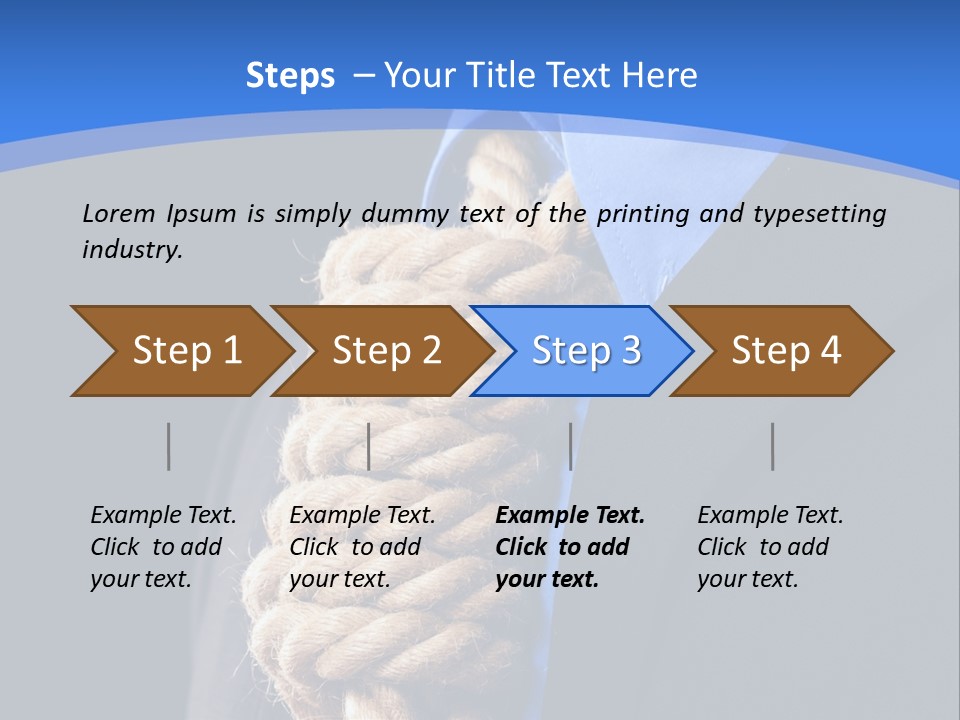 Steps – Your Title Text Here

Lorem Ipsum is simply dummy text of the printing and typesetting industry.

Step 1

Step 2

Step 3

Step 4

Example Text. Click to add your text.

Example Text. Click to add your text.

Example Text. Click to add your text.

Example Text. Click to add your text.